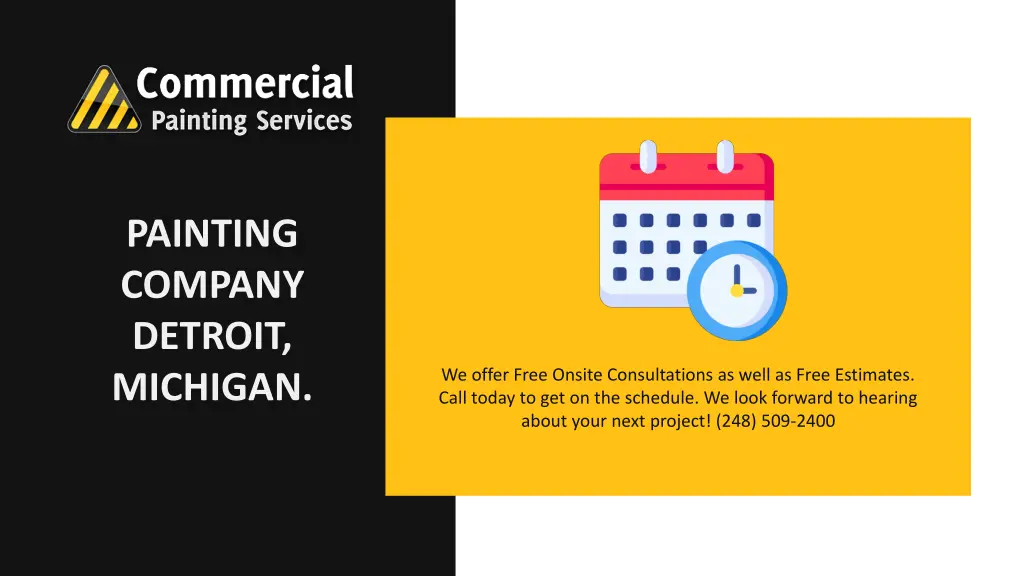 Commercial
Painting Services

PAINTING COMPANY DETROIT, MICHIGAN.

We offer Free Onsite Consultations as well as Free Estimates. Call today to get on the schedule. We look forward to hearing about your next project! (248) 509-2400